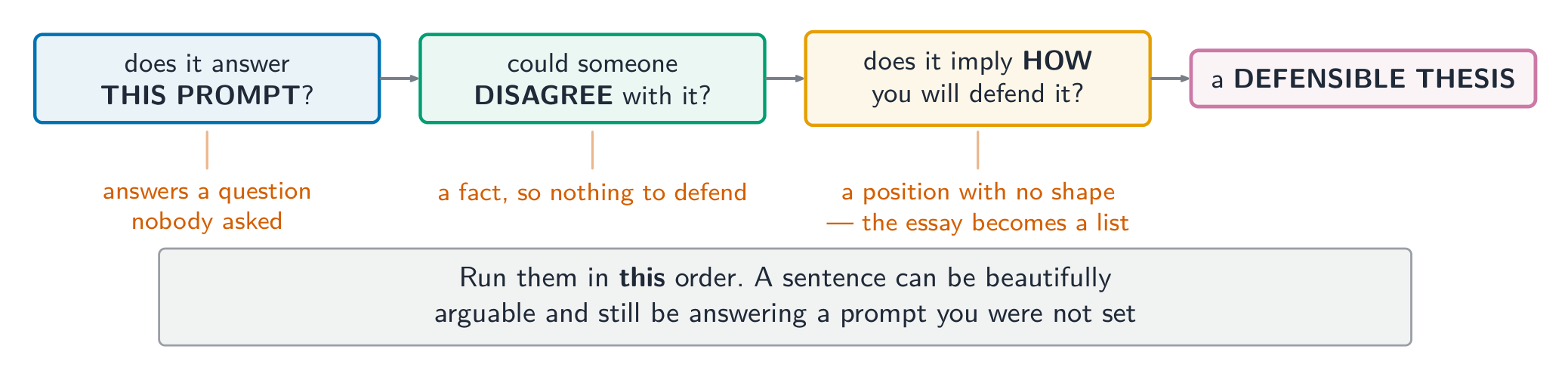 does it answer THIS PROMPT?

could someone DISAGREE with it?

does it imply HOW you will defend it?

a DEFENSIBLE THESIS

answers a question nobody asked

a fact, so nothing to defend

a position with no shape — the essay becomes a list

Run them in this order. A sentence can be beautifully arguable and still be answering a prompt you were not set